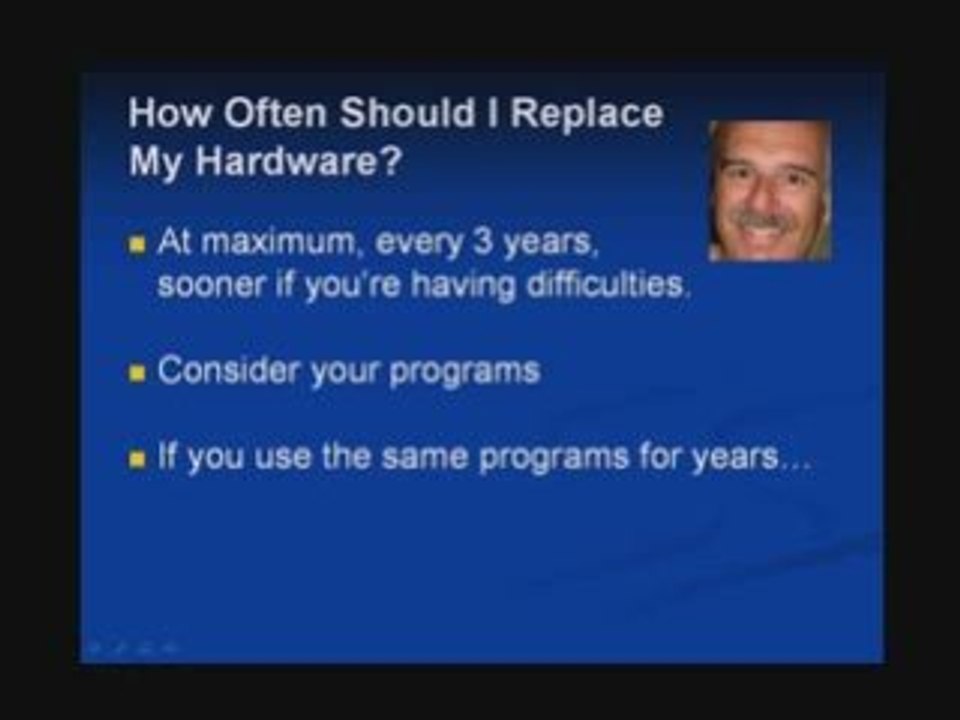 How Often Should I Replace My Hardware?

At maximum, every 3 years, sooner if you're having difficulties.

Consider your programs

If you use the same programs for years…